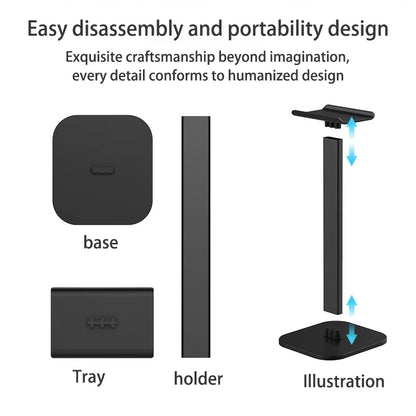 Easy disassembly and portability design

Exquisite craftsmanship beyond imagination, every detail conforms to humanized design

base

Tray

holder

Illustration